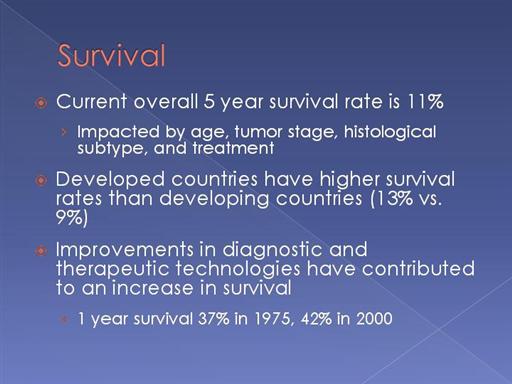 Survival

Current overall 5 year survival rate is 11%

Impacted by age, tumor stage, histological subtype, and treatment

Developed countries have higher survival rates than developing countries (13% vs. 9%)

Improvements in diagnostic and therapeutic technologies have contributed to an increase in survival

1 year survival 37% in 1975, 42% in 2000